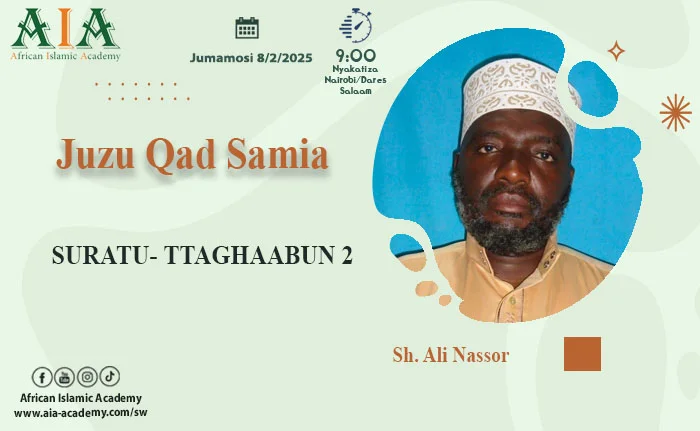 AIA
African Islamic Academy

Jumamosi 8/2/2025

9:00
Nyakatiza Nairobi/Dares Salaam

Juzu Qad Samia

SURATU- TTAGHAABUN 2

Sh. Ali Nassor

African Islamic Academy
www.aia-academy.com/sw